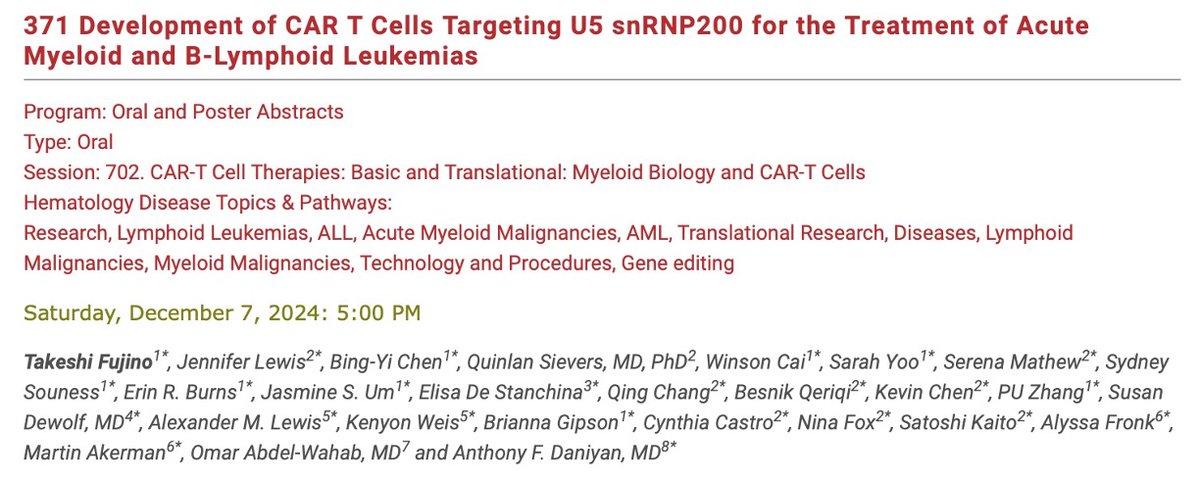 371 Development of CAR T Cells Targeting U5 snRNP200 for the Treatment of Acute Myeloid and B-Lymphoid Leukemias

Program: Oral and Poster Abstracts
Type: Oral
Session: 702. CAR-T Cell Therapies: Basic and Translational: Myeloid Biology and CAR-T Cells
Hematology Disease Topics & Pathways:
Research, Lymphoid Leukemias, ALL, Acute Myeloid Malignancies, AML, Translational Research, Diseases, Lymphoid Malignancies, Myeloid Malignancies, Technology and Procedures, Gene editing

Saturday, December 7, 2024: 5:00 PM

Takeshi Fujino$^{1*}$, Jennifer Lewis$^{2*}$, Bing-Yi Chen$^{1*}$, Quinlan Sievers, MD, PhD$^{2}$, Winson Cai$^{1*}$, Sarah Yoo$^{1*}$, Serena Mathew$^{2*}$, Sydney Souness$^{1*}$, Erin R. Burns$^{1*}$, Jasmine S. Um$^{1*}$, Elisa De Stanchina$^{3*}$, Qing Chang$^{2*}$, Besnik Qeriqi$^{2*}$, Kevin Chen$^{2*}$, PU Zhang$^{1*}$, Susan Dewolf, MD$^{4*}$, Alexander M. Lewis$^{5*}$, Kenyon Weis$^{5*}$, Brianna Gipson$^{1*}$, Cynthia Castro$^{2*}$, Nina Fox$^{2*}$, Satoshi Kaito$^{2*}$, Alyssa Fronk$^{6*}$, Martin Akerman$^{6*}$, Omar Abdel-Wahab, MD$^{7}$ and Anthony F. Daniyan, MD$^{8*}$